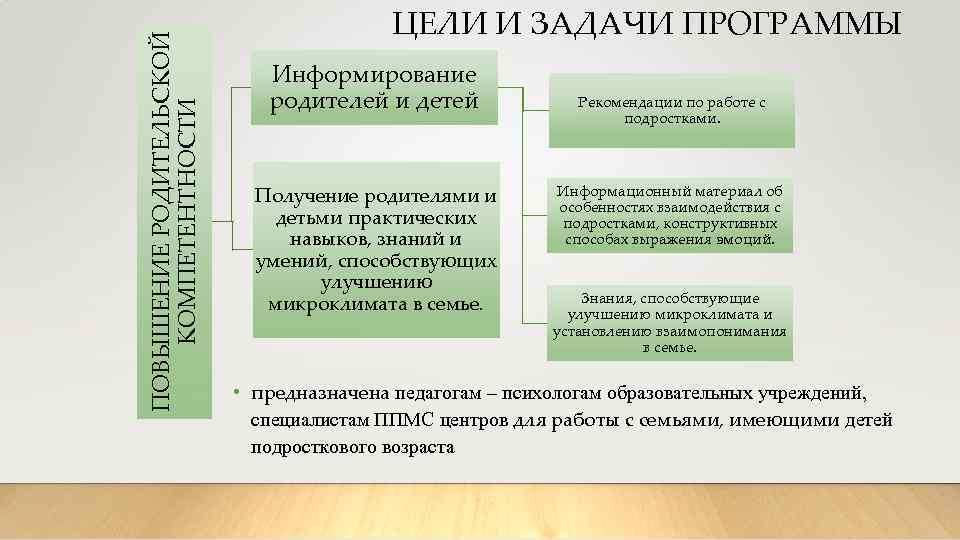 ЦЕЛИ И ЗАДАЧИ ПРОГРАММЫ

ПОВЫШЕНИЕ РОДИТЕЛЬСКОЙ КОМПЕТЕНТНОСТИ

Информирование родителей и детей

Получение родителями и детьми практических навыков, знаний и умений, способствующих улучшению микроклимата в семье.

Рекомендации по работе с подростками.

Информационный материал об особенностях взаимодействия с подростками, конструктивных способах выражения эмоций.

Знания, способствующие улучшению микроклимата и установлению взаимопонимания в семье.

• предназначена педагогам – психологам образовательных учреждений, специалистам ППМС центров для работы с семьями, имеющими детей подросткового возраста